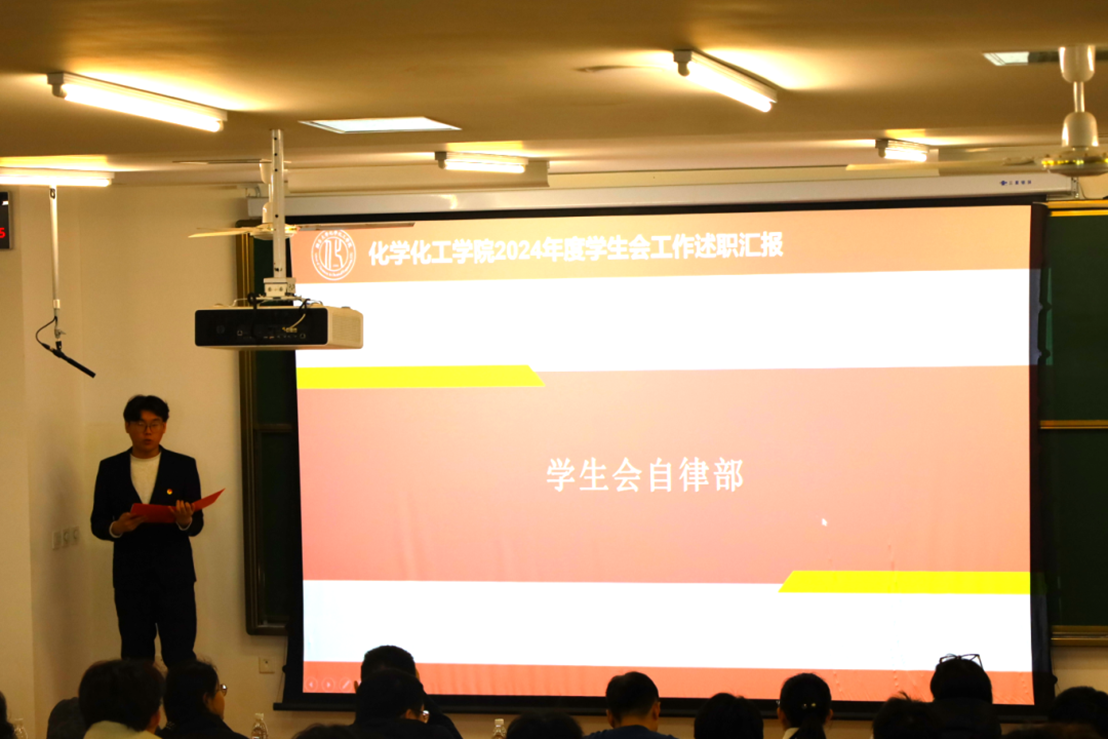 化学化工学院2024年度学生会工作述职汇报

学生会自律部